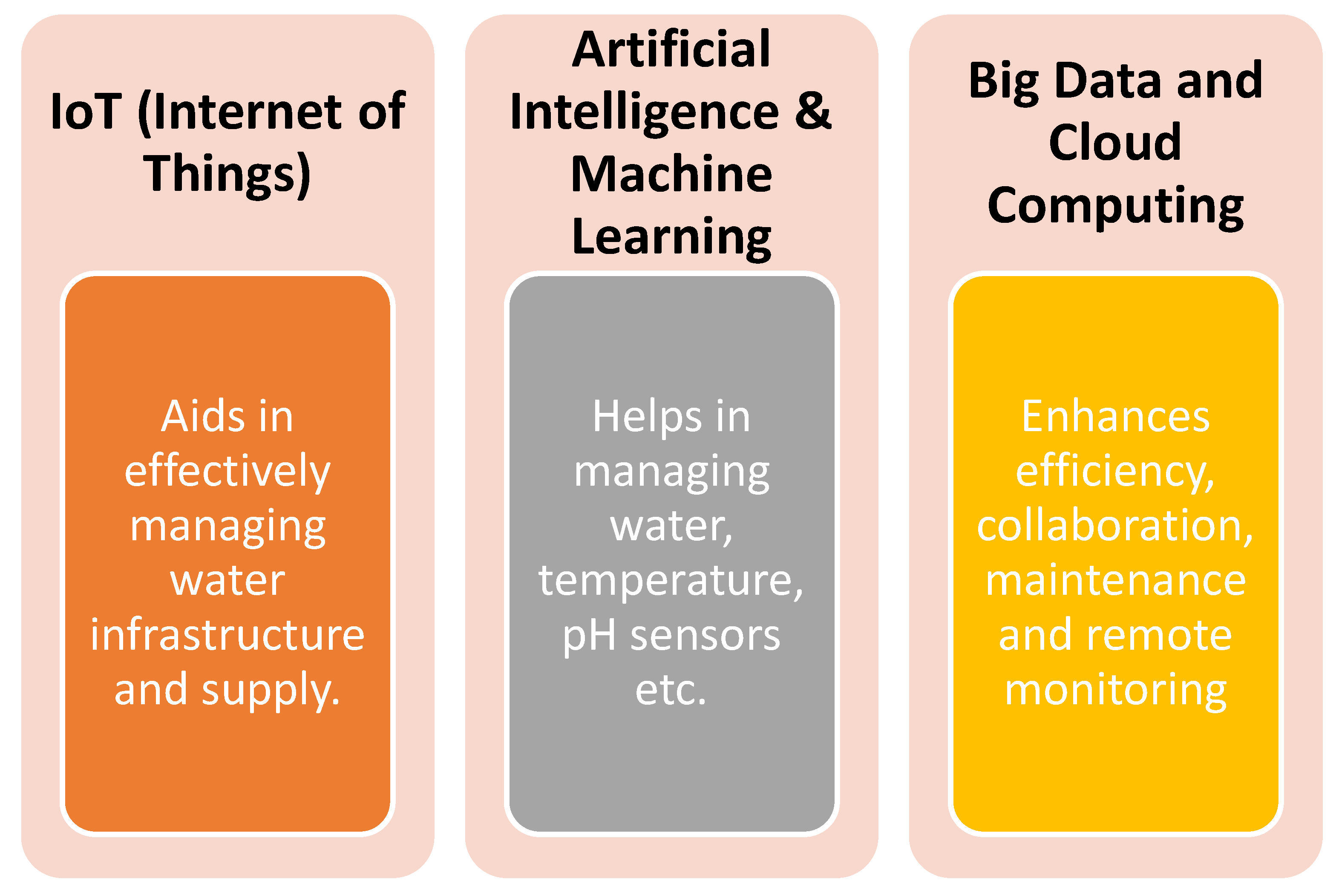 IoT (Internet of Things)

Aids in effectively managing water infrastructure and supply.

Artificial Intelligence & Machine Learning

Helps in managing water, temperature, pH sensors etc.

Big Data and Cloud Computing

Enhances efficiency, collaboration, maintenance and remote monitoring